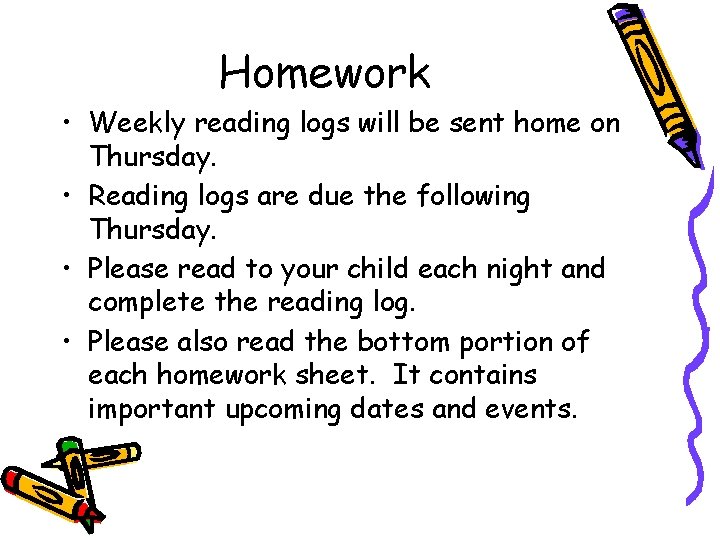 Homework

• Weekly reading logs will be sent home on Thursday.

• Reading logs are due the following Thursday.

• Please read to your child each night and complete the reading log.

• Please also read the bottom portion of each homework sheet.  It contains important upcoming dates and events.